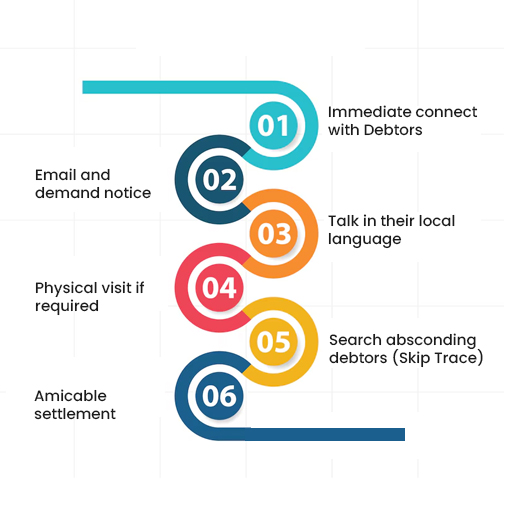 01
Immediate connect with Debtors

02
Email and demand notice

03
Talk in their local language

04
Physical visit if required

05
Search absconding debtors (Skip Trace)

06
Amicable settlement